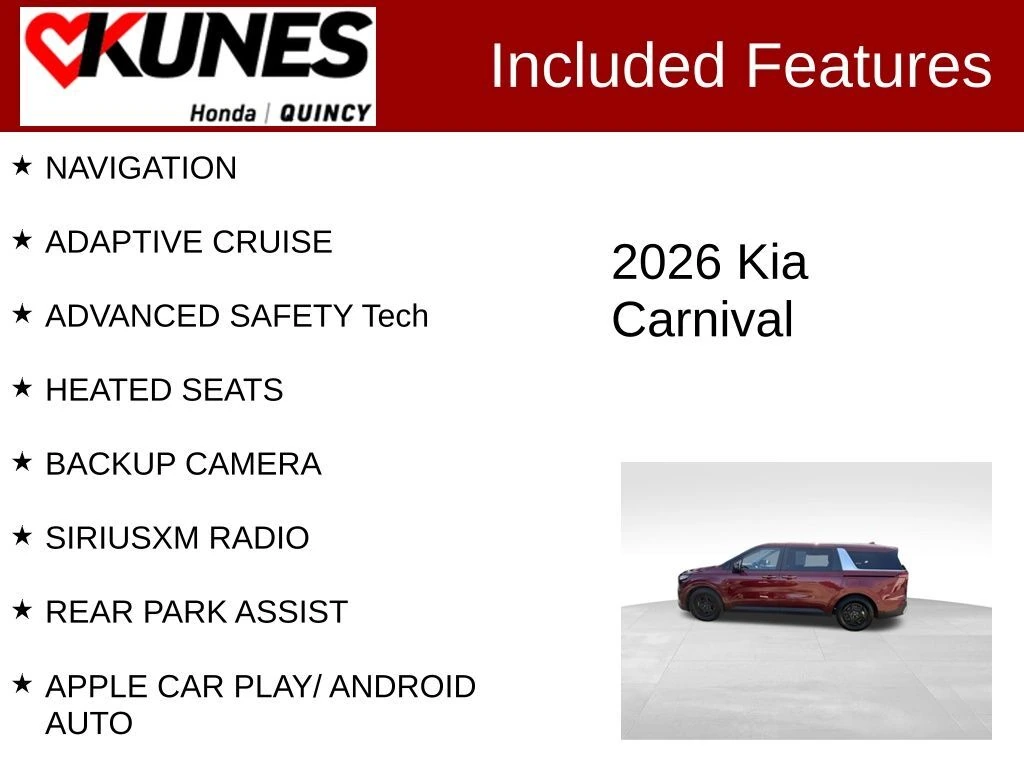 KUNES
Honda | QUINCY

Included Features

★ NAVIGATION

★ ADAPTIVE CRUISE

★ ADVANCED SAFETY Tech

★ HEATED SEATS

★ BACKUP CAMERA

★ SIRIUSXM RADIO

★ REAR PARK ASSIST

★ APPLE CAR PLAY/ ANDROID AUTO

2026 Kia Carnival